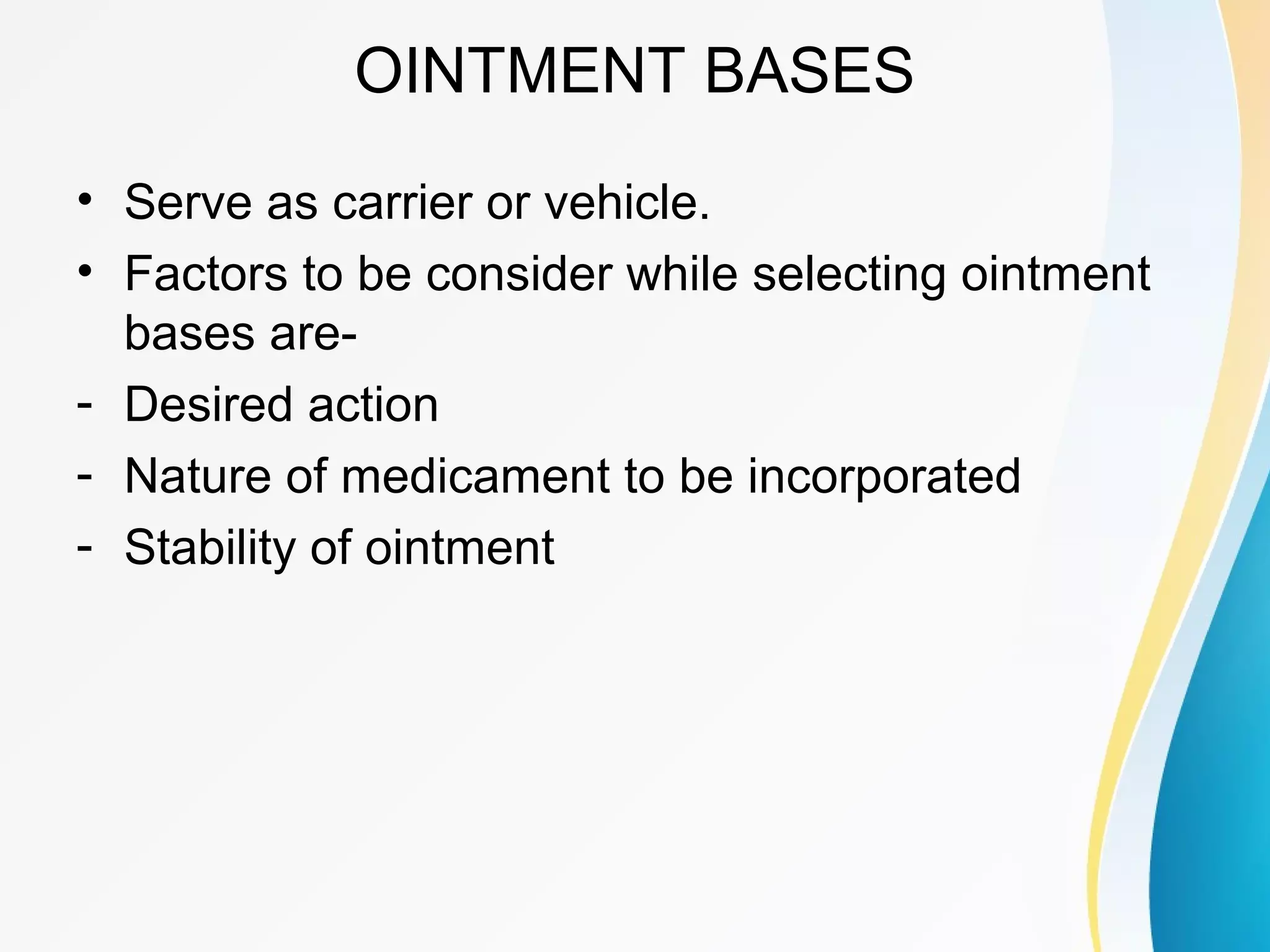 OINTMENT BASES

• Serve as carrier or vehicle.
• Factors to be consider while selecting ointment bases are-
- Desired action
- Nature of medicament to be incorporated
- Stability of ointment